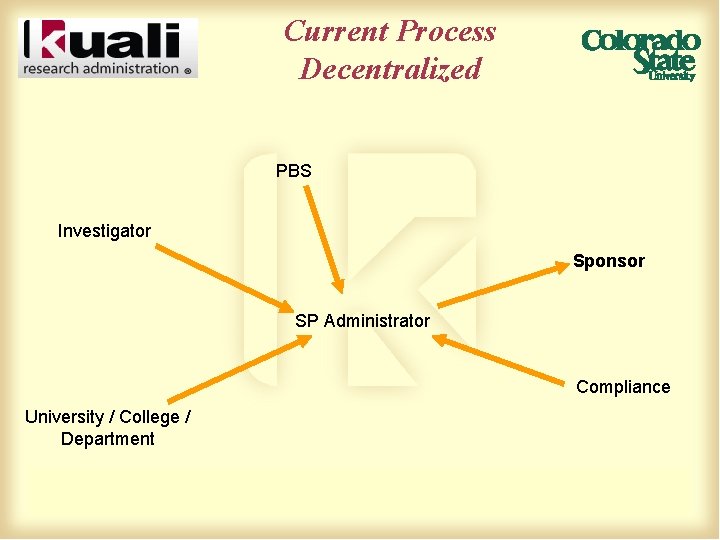 kuali
research administration ®

Current Process
Decentralized

Colorado State University

PBS

Investigator

Sponsor

SP Administrator

Compliance

University / College / Department